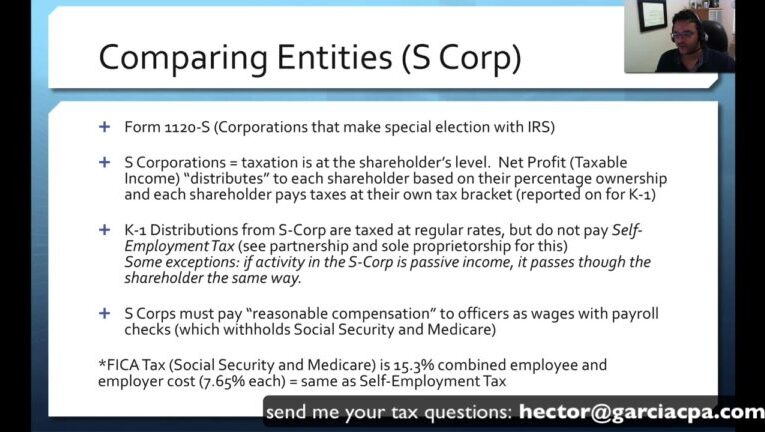 Comparing Entities (S Corp)

+ Form 1120-S (Corporations that make special election with IRS)

+ S Corporations = taxation is at the shareholder's level. Net Profit (Taxable Income) "distributes" to each shareholder based on their percentage ownership and each shareholder pays taxes at their own tax bracket (reported on for K-1)

+ K-1 Distributions from S-Corp are taxed at regular rates, but do not pay Self-Employment Tax (see partnership and sole proprietorship for this)
Some exceptions: if activity in the S-Corp is passive income, it passes though the shareholder the same way.

+ S Corps must pay "reasonable compensation" to officers as wages with payroll checks (which withholds Social Security and Medicare)

*FICA Tax (Social Security and Medicare) is 15.3% combined employee and employer cost (7.65% each) = same as Self-Employment Tax

send me your tax questions: hector@garciacpa.com